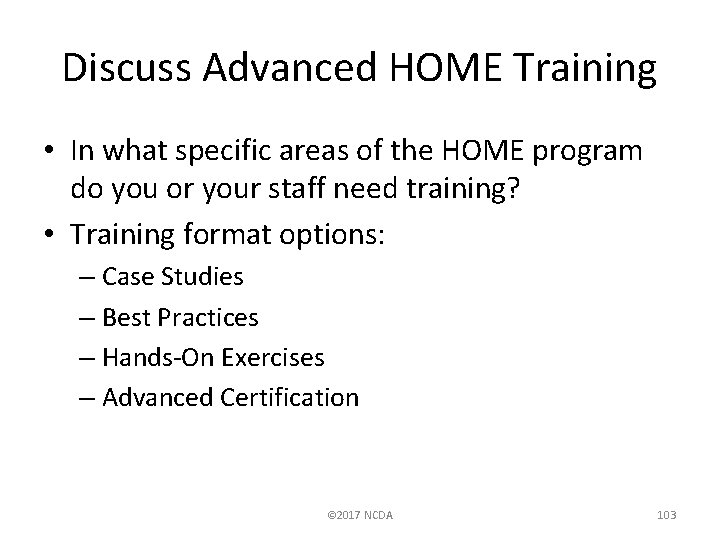 Discuss Advanced HOME Training

• In what specific areas of the HOME program do you or your staff need training?
• Training format options:
– Case Studies
– Best Practices
– Hands-On Exercises
– Advanced Certification

©2017 NCDA

103